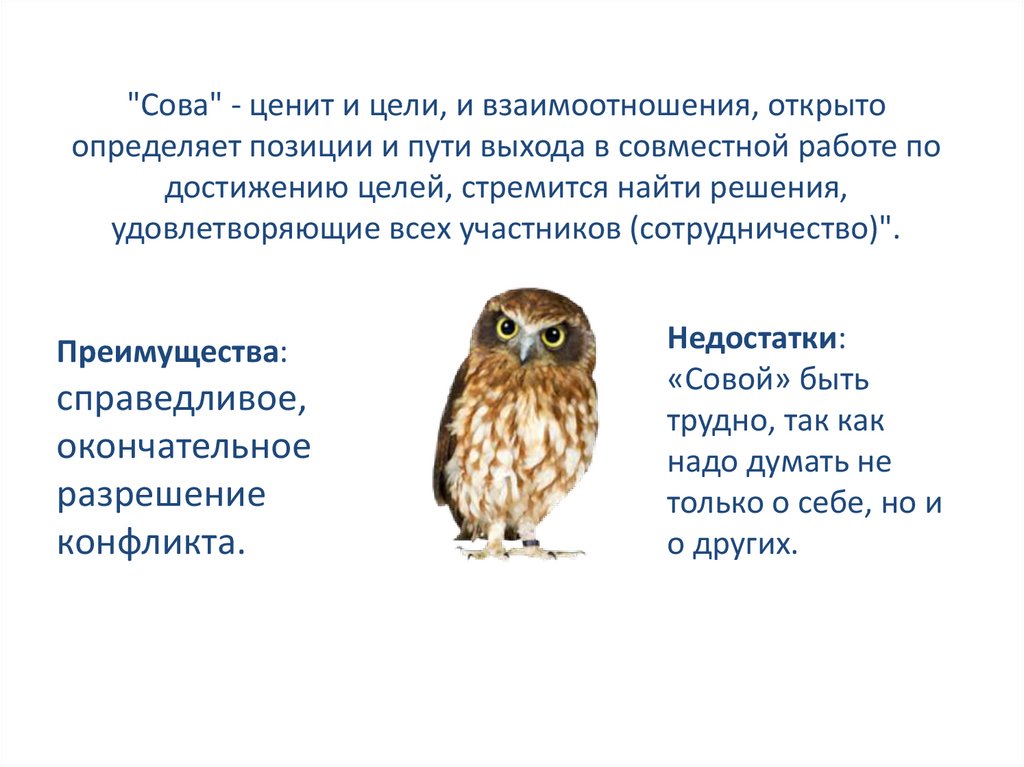 "Сова" - ценит и цели, и взаимоотношения, открыто определяет позиции и пути выхода в совместной работе по достижению целей, стремится найти решения, удовлетворяющие всех участников (сотрудничество)".

Преимущества: справедливое, окончательное разрешение конфликта.

Недостатки: «Совой» быть трудно, так как надо думать не только о себе, но и о других.